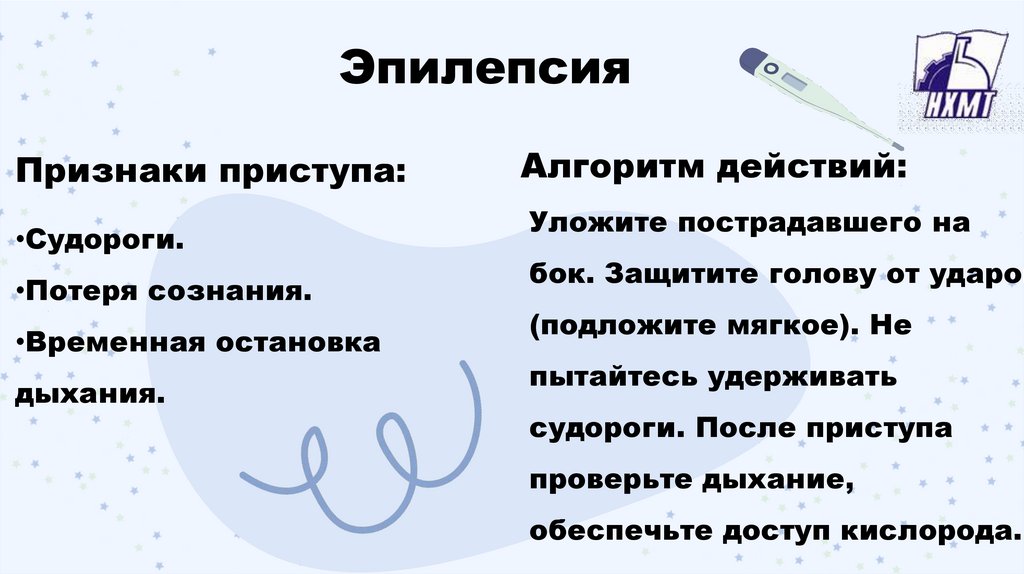 Эпилепсия

НХМТ

Признаки приступа:

•Судороги.

•Потеря сознания.

•Временная остановка дыхания.

Алгоритм действий:

Уложите пострадавшего на бок. Защитите голову от ударо (подложите мягкое). Не пытайтесь удерживать судороги. После приступа проверьте дыхание, обеспечьте доступ кислорода.